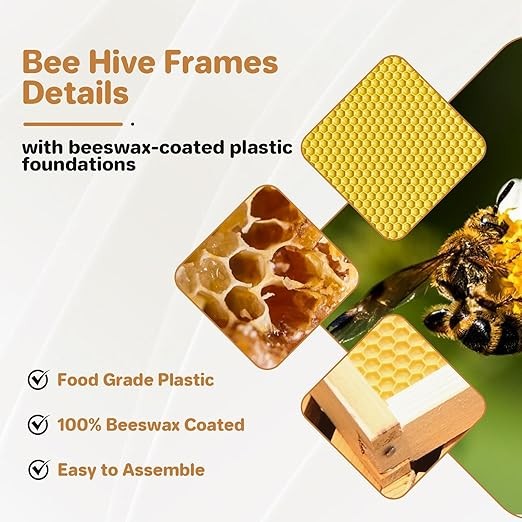 Bee Hive Frames Details

with beeswax-coated plastic foundations

Food Grade Plastic

100% Beeswax Coated

Easy to Assemble